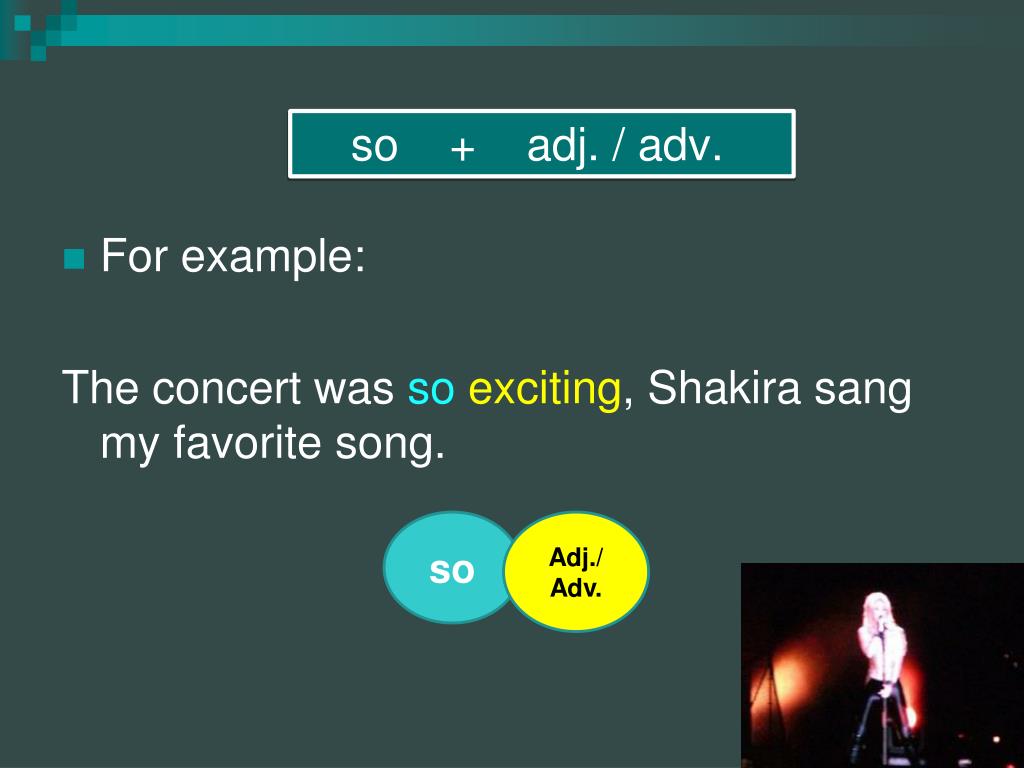 so + adj. / adv.

For example:

The concert was so exciting, Shakira sang my favorite song.

so

Adj./
Adv.